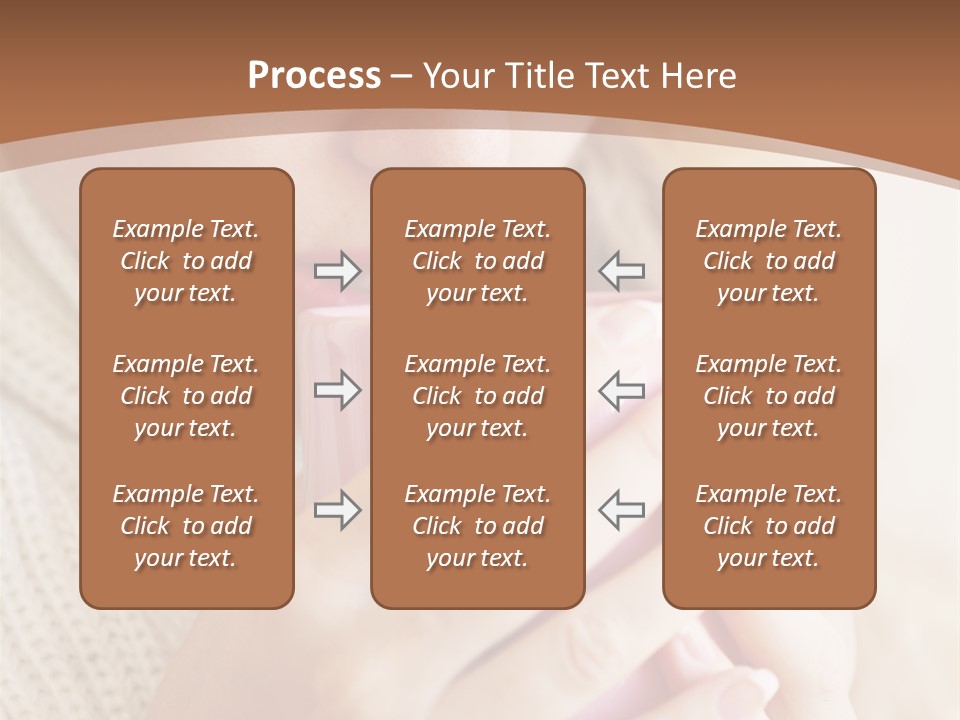 Process – Your Title Text Here

Example Text. Click to add your text.

Example Text. Click to add your text.

Example Text. Click to add your text.

Example Text. Click to add your text.

Example Text. Click to add your text.

Example Text. Click to add your text.

Example Text. Click to add your text.

Example Text. Click to add your text.

Example Text. Click to add your text.